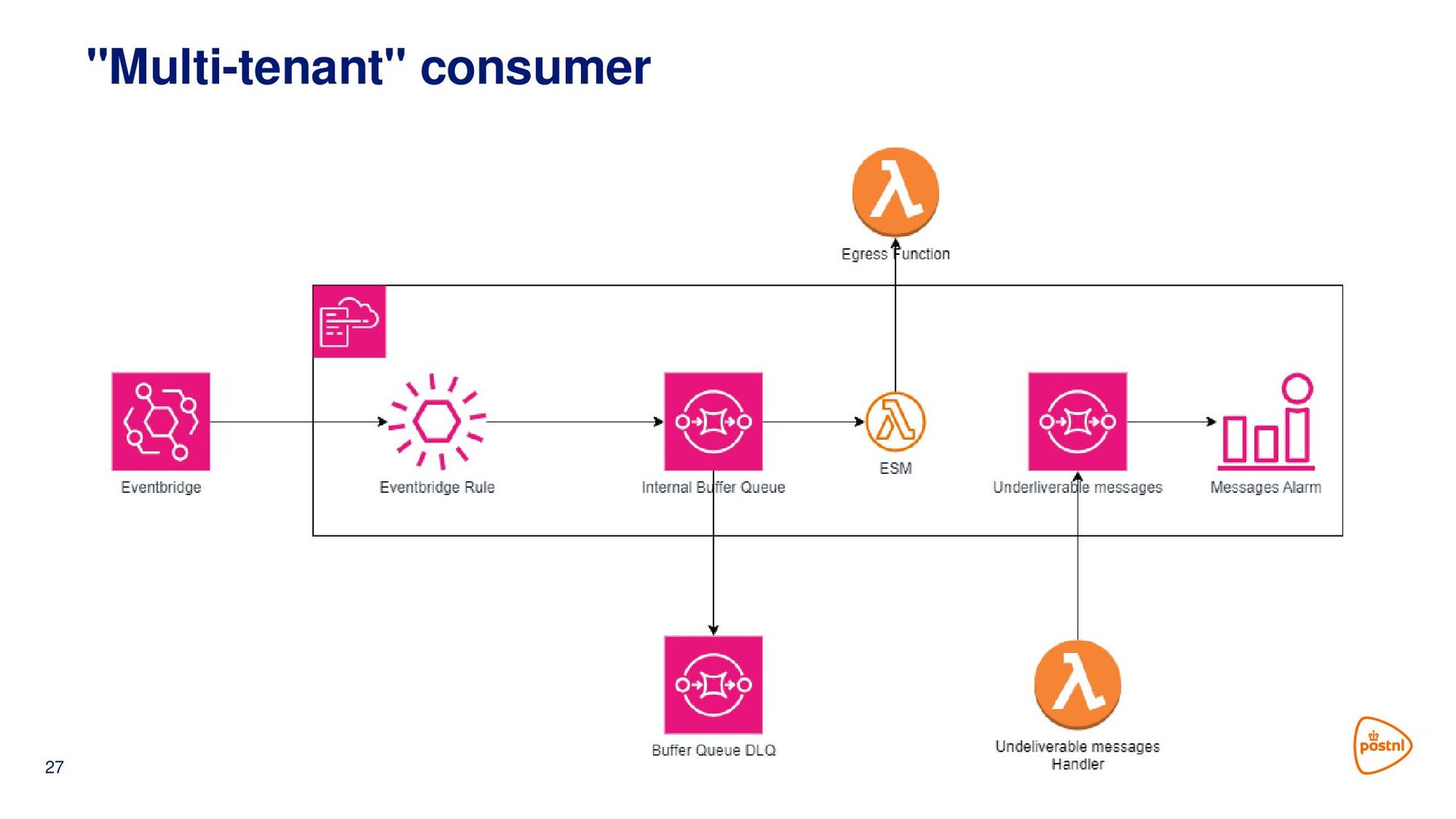 "Multi-tenant" consumer

Egress Function

Eventbridge

Eventbridge Rule

Internal Buffer Queue

ESM

Underliverable messages

Messages Alarm

Buffer Queue DLQ

Undeliverable messages Handler

27

postnl